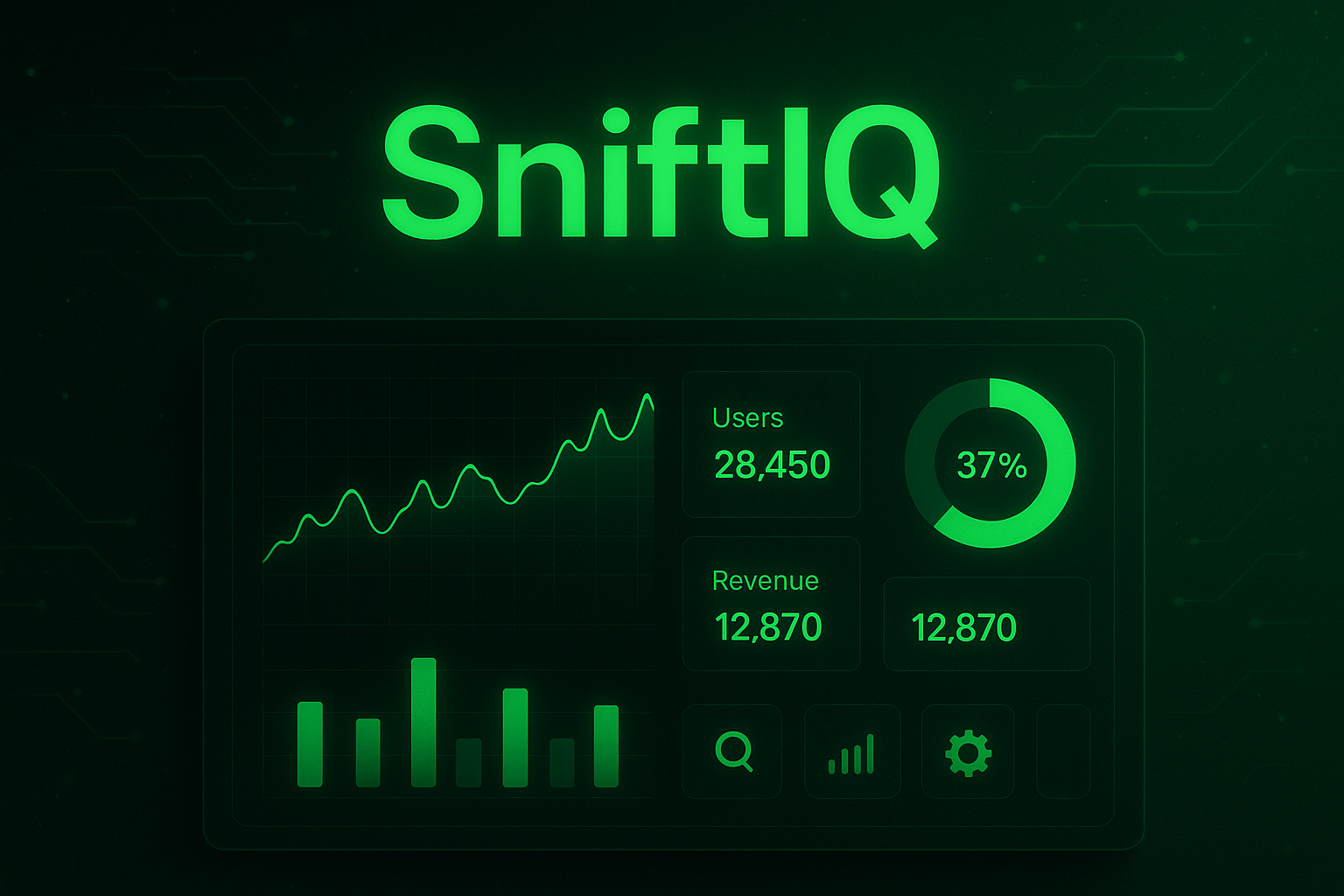 SniftIQ

Users
28,450

37%

Revenue
12,870

12,870